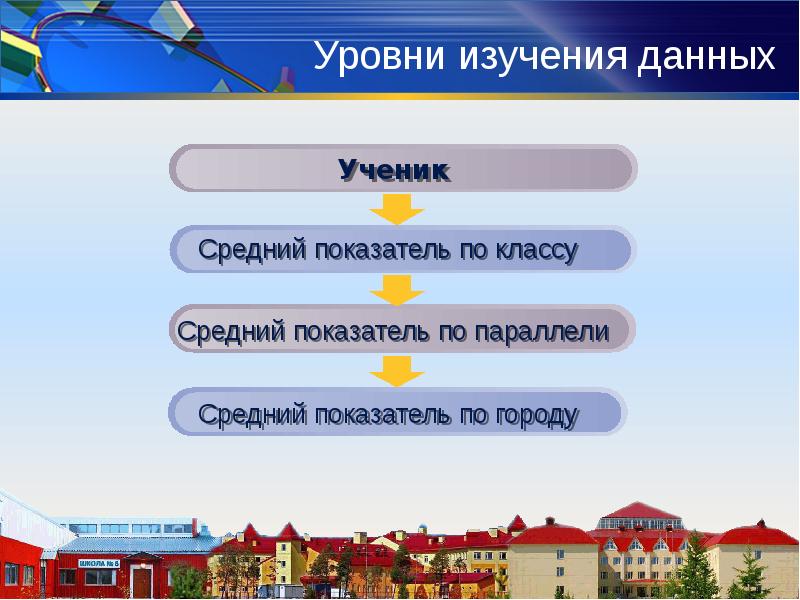 Уровни изучения данных

Ученик

Средний показатель по классу

Средний показатель по параллели

Средний показатель по городу

ШКОЛА № 5